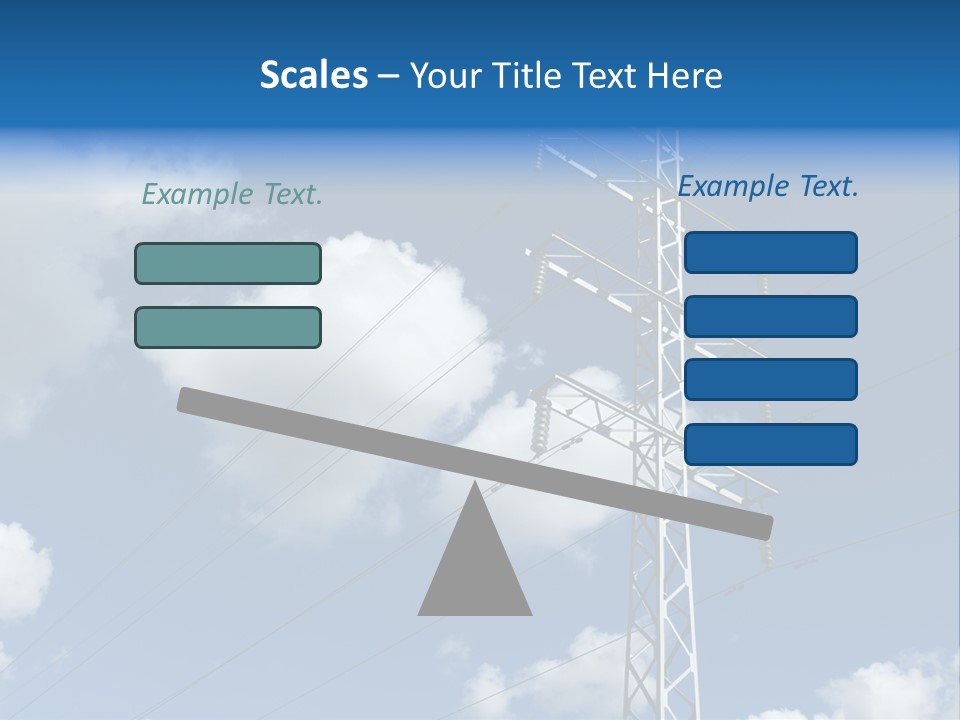 Scales – Your Title Text Here

Example Text.

Example Text.